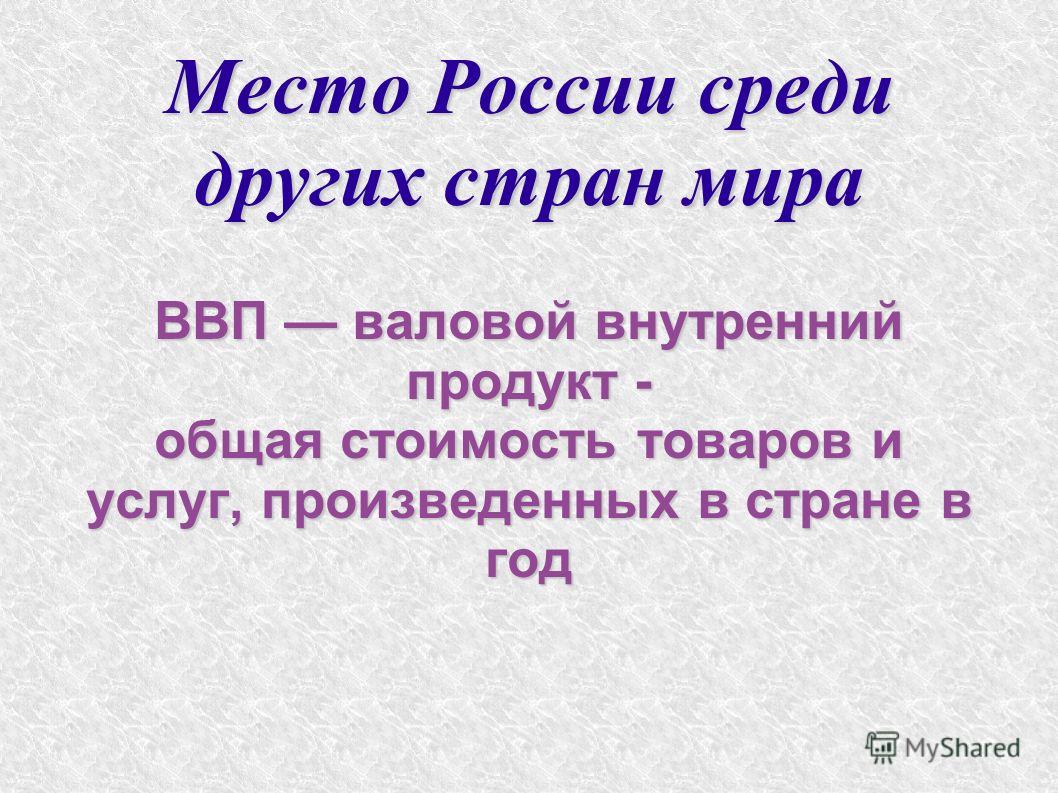 Место России среди других стран мира

ВВП — валовой внутренний продукт -
общая стоимость товаров и услуг, произведенных в стране в год

MyShared